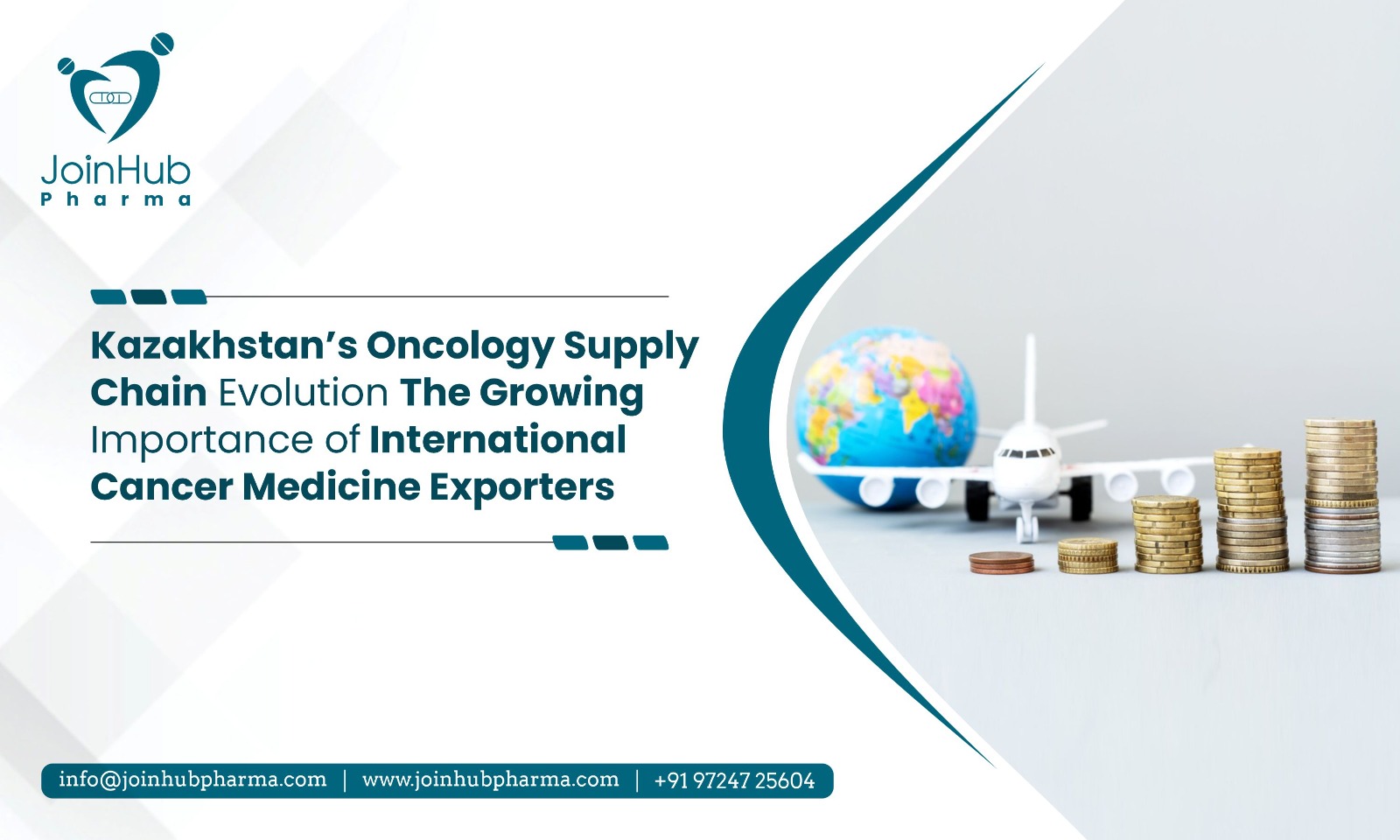 JoinHub
Pharma

Kazakhstan's Oncology Supply Chain Evolution The Growing Importance of International Cancer Medicine Exporters

info@joinhubpharma.com | www.joinhubpharma.com | +91 97247 25604